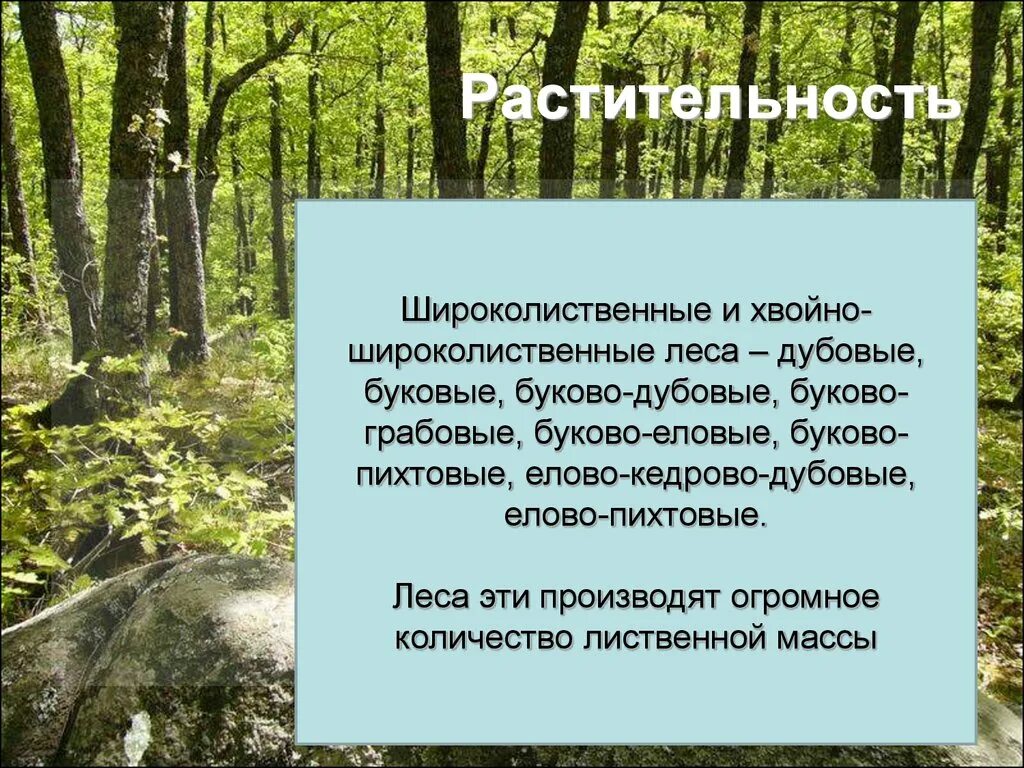 Растительность

Широколиственные и хвойно-широколиственные леса – дубовые, буковые, буково-дубовые, буково-грабовые, буково-еловые, буково-пихтовые, елово-кедрово-дубовые, елово-пихтовые.

Леса эти производят огромное количество лиственной массы